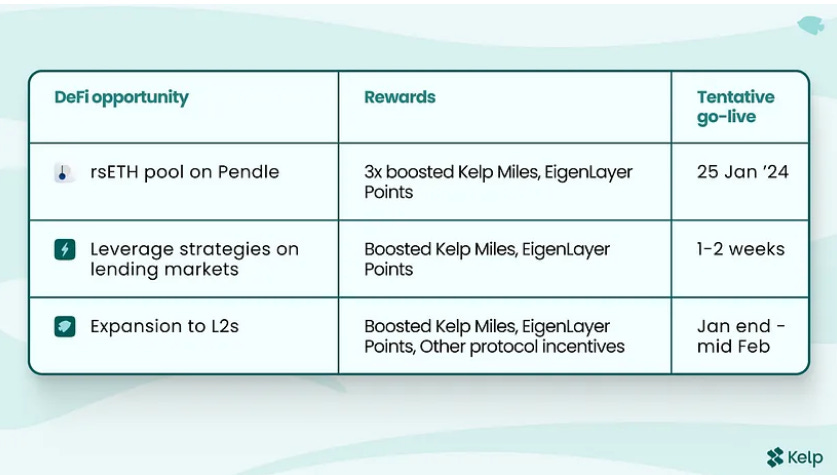 | DeFi opportunity | Rewards | Tentative go-live |
|---|---|---|
| rsETH pool on Pendle | 3x boosted Kelp Miles, EigenLayer Points | 25 Jan '24 |
| Leverage strategies on lending markets | Boosted Kelp Miles, EigenLayer Points | 1-2 weeks |
| Expansion to L2s | Boosted Kelp Miles, EigenLayer Points, Other protocol incentives | Jan end - mid Feb |

Kelp